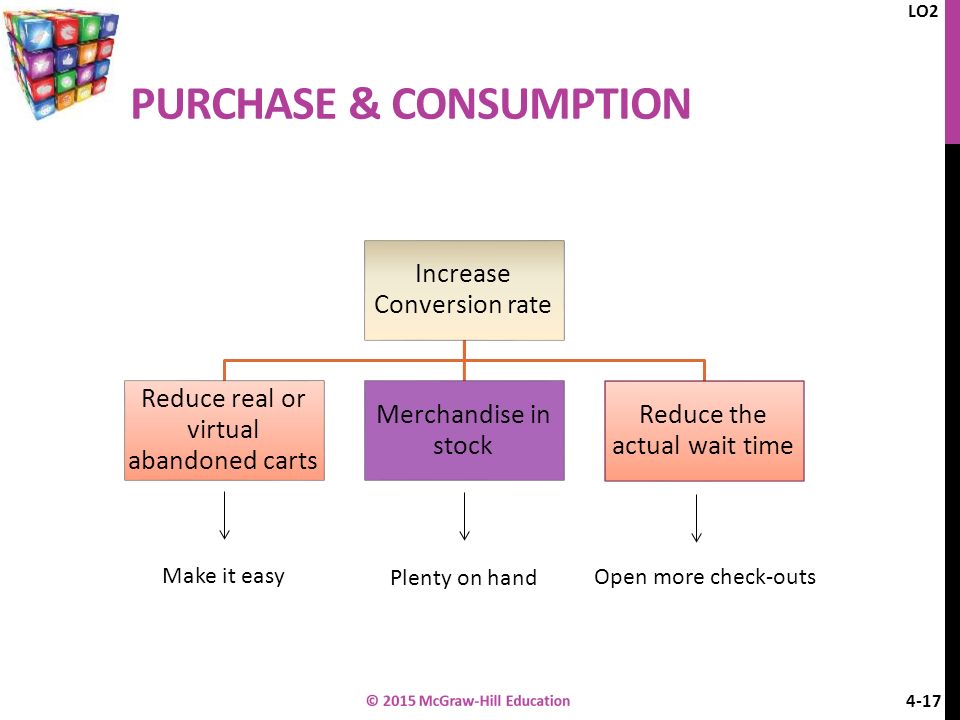 LO2

PURCHASE & CONSUMPTION

Increase Conversion rate

Reduce real or virtual abandoned carts

Merchandise in stock

Reduce the actual wait time

Make it easy

Plenty on hand

Open more check-outs

© 2015 McGraw-Hill Education

4-17